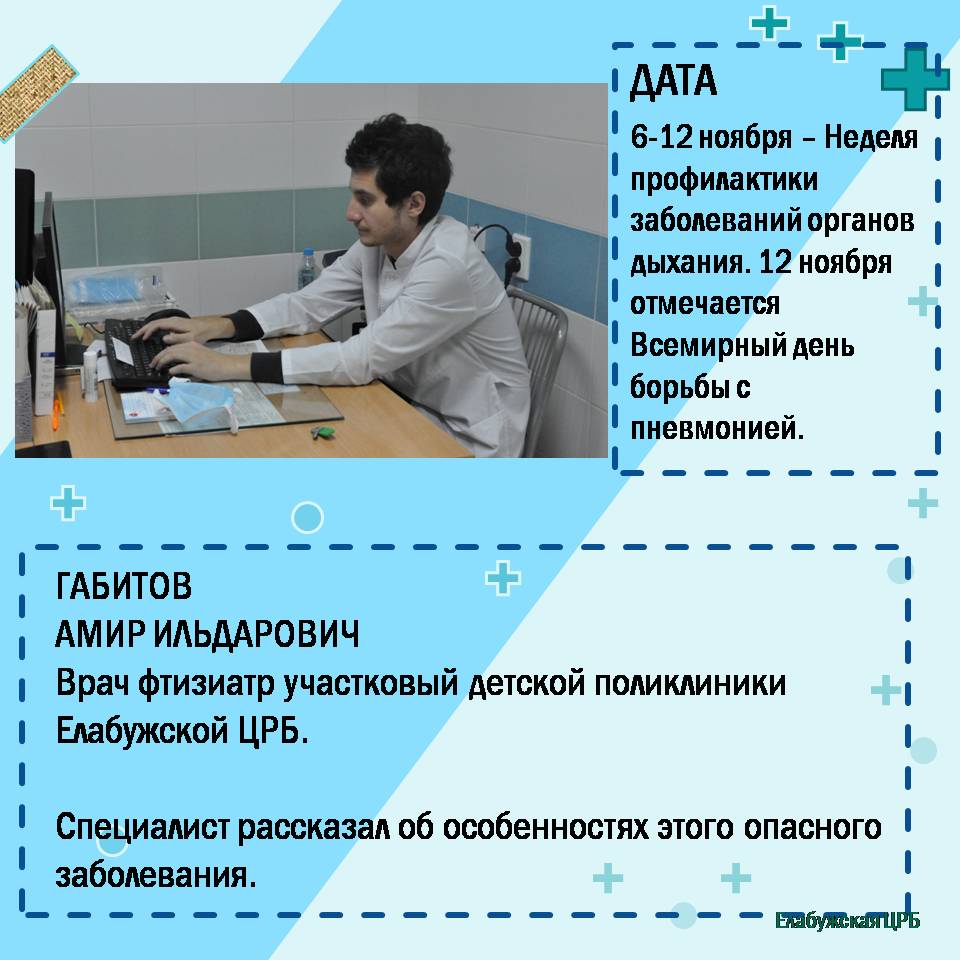 ДАТА

6-12 ноября – Неделя профилактики заболеваний органов дыхания. 12 ноября отмечается Всемирный день борьбы с пневмонией.

ГАБИТОВ
АМИР ИЛЬДАРОВИЧ
Врач фтизиатр участковый детской поликлиники Елабужской ЦРБ.

Специалист рассказал об особенностях этого опасного заболевания.

ЕлабужскаяЦРБ